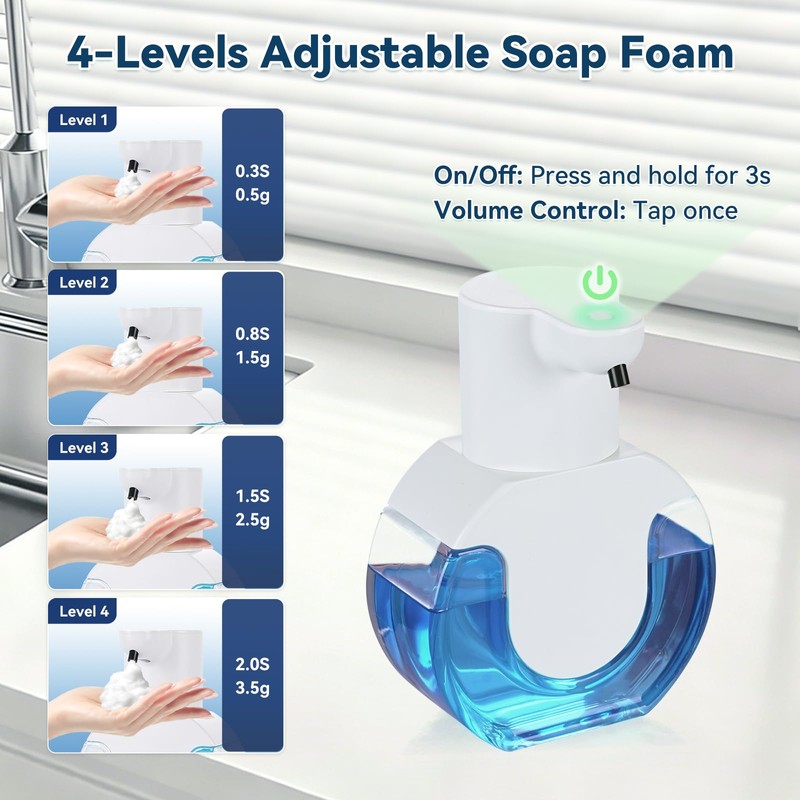 4-Levels Adjustable Soap Foam

Level 1
0.3S
0.5g

Level 2
0.8S
1.5g

Level 3
1.5S
2.5g

Level 4
2.0S
3.5g

On/Off: Press and hold for 3s
Volume Control: Tap once